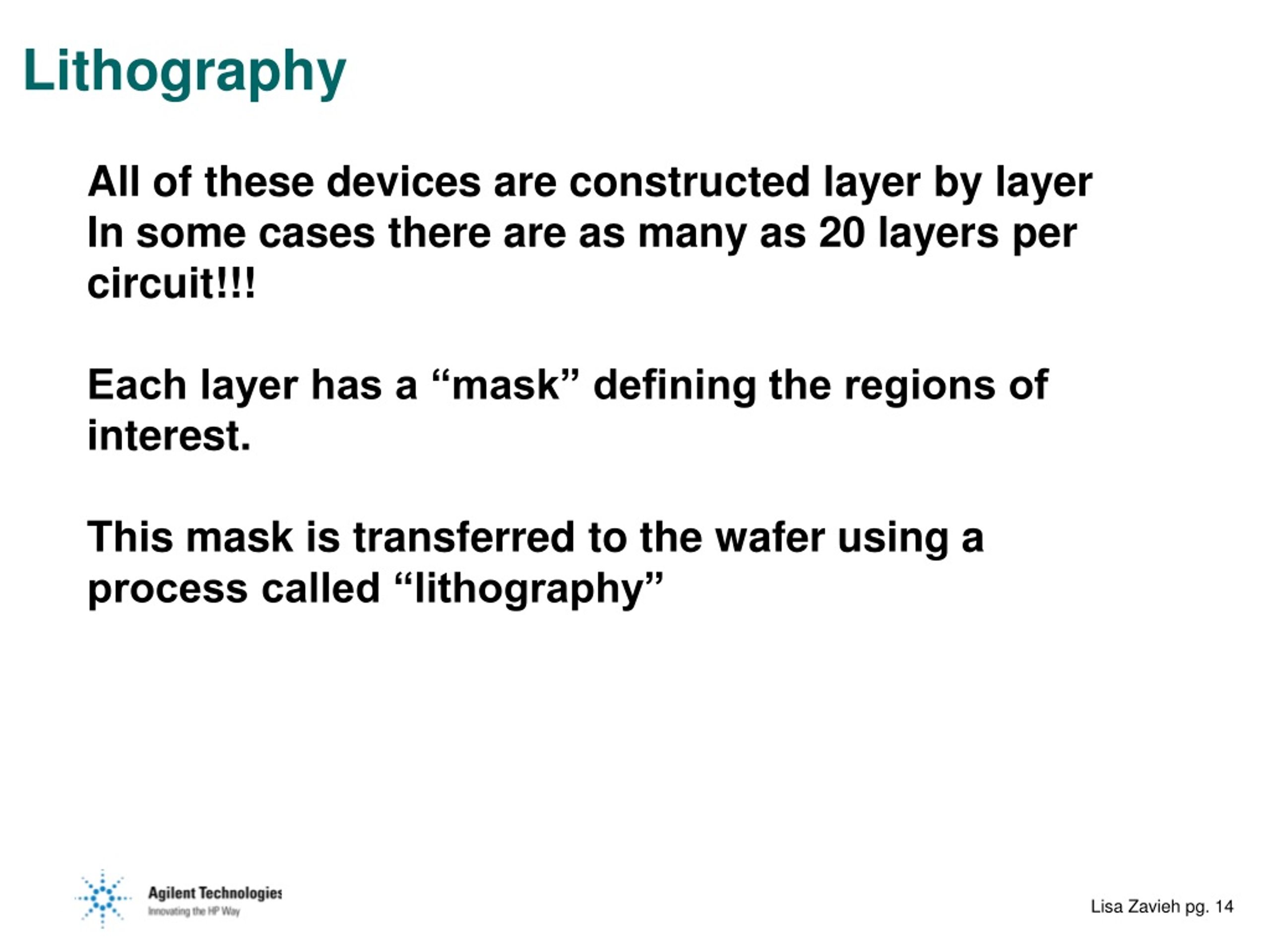 Lithography

All of these devices are constructed layer by layer
In some cases there are as many as 20 layers per circuit!!!

Each layer has a “mask” defining the regions of interest.

This mask is transferred to the wafer using a process called “lithography”

Agilent Technologies
Innovating the HP Way

Lisa Zavieh pg. 14